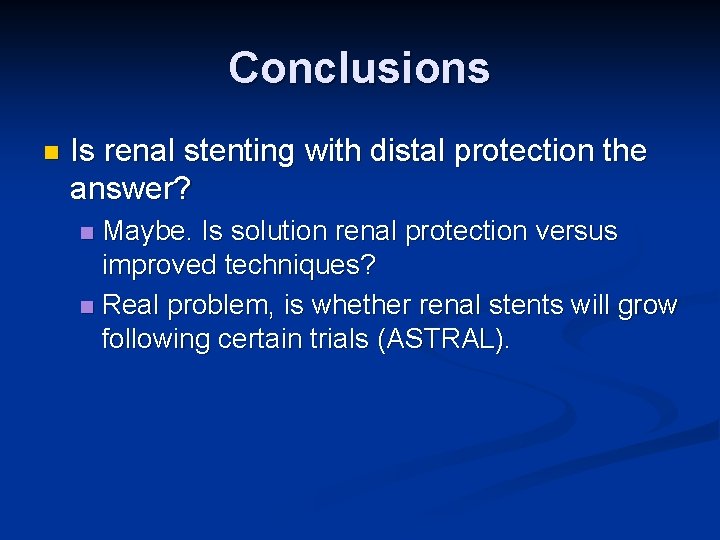 Conclusions

Is renal stenting with distal protection the answer?

Maybe. Is solution renal protection versus improved techniques?

Real problem, is whether renal stents will grow following certain trials (ASTRAL).